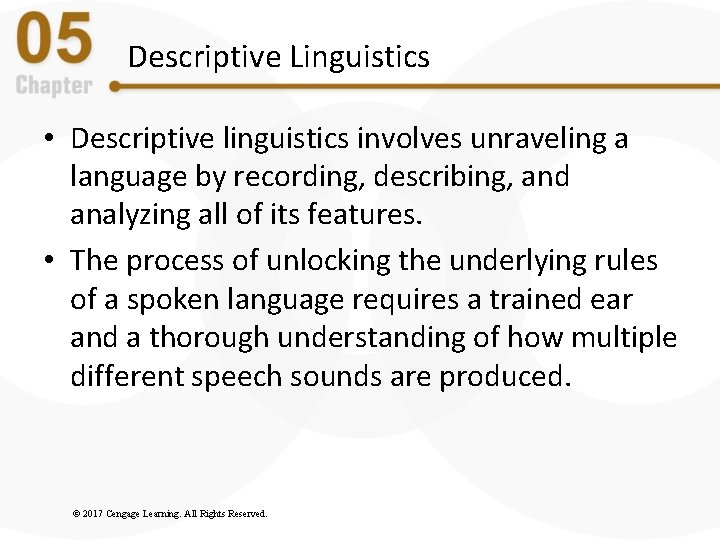 05
Chapter

Descriptive Linguistics

• Descriptive linguistics involves unraveling a language by recording, describing, and analyzing all of its features.
• The process of unlocking the underlying rules of a spoken language requires a trained ear and a thorough understanding of how multiple different speech sounds are produced.

© 2017 Cengage Learning. All Rights Reserved.